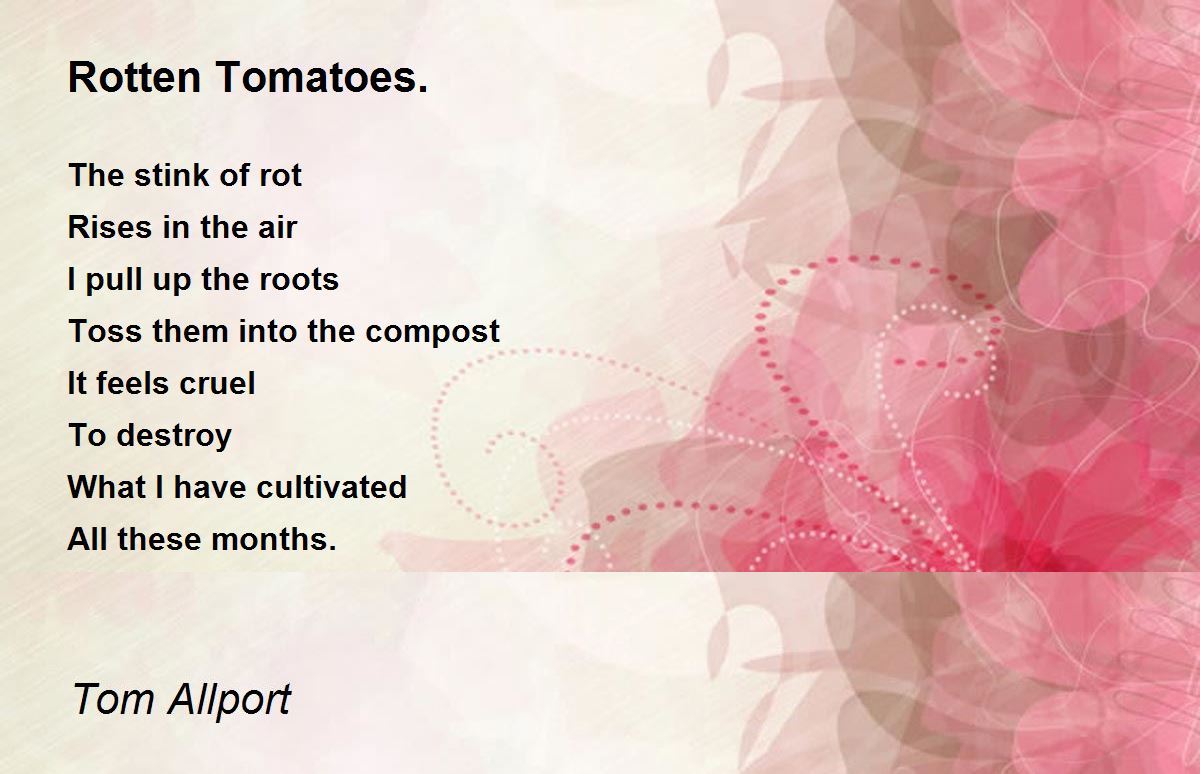 Rotten Tomatoes.

The stink of rot
Rises in the air
I pull up the roots
Toss them into the compost
It feels cruel
To destroy
What I have cultivated
All these months.

Tom Allport